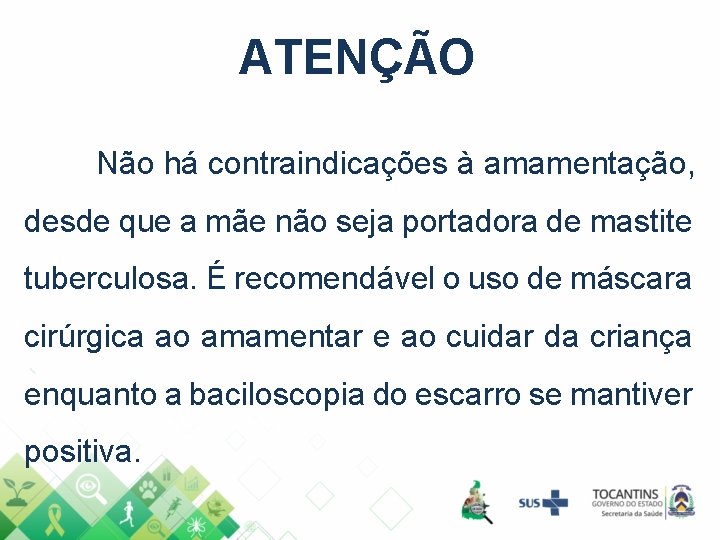 ATENÇÃO

Não há contraindicações à amamentação, desde que a mãe não seja portadora de mastite tuberculosa. É recomendável o uso de máscara cirúrgica ao amamentar e ao cuidar da criança enquanto a baciloscopia do escarro se mantiver positiva.

SUS

TOCANTINS
GOVERNO DO ESTADO
Secretaria da Saúde